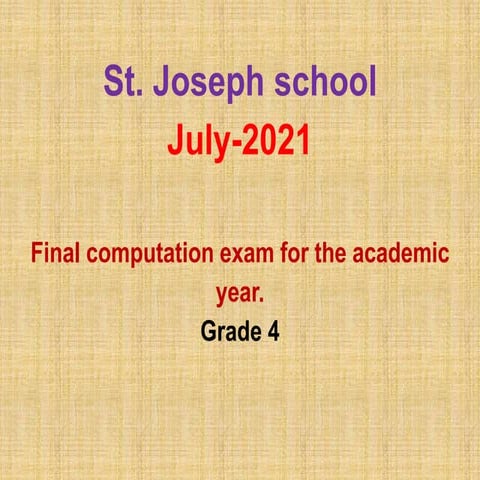 St. Joseph school
July-2021

Final computation exam for the academic year.
Grade 4